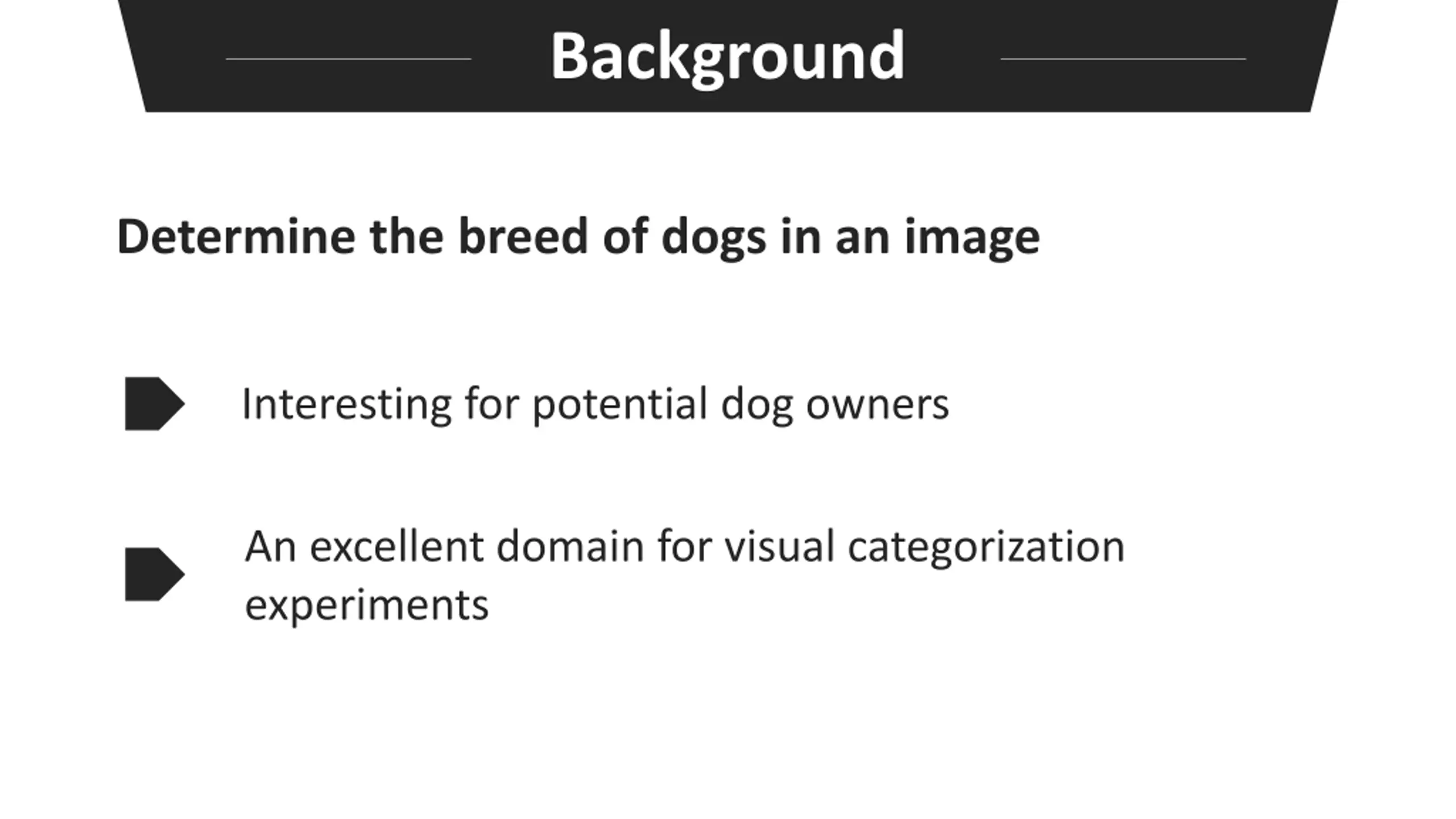 Background

Determine the breed of dogs in an image

Interesting for potential dog owners

An excellent domain for visual categorization experiments